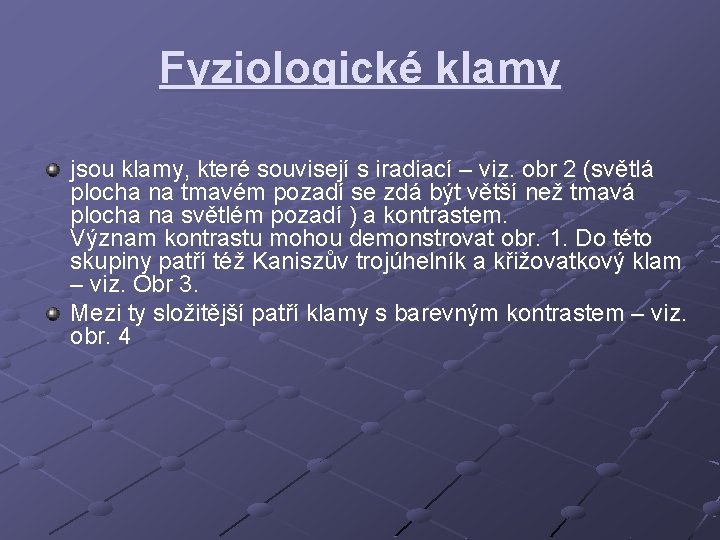 Fyziologické klamy

jsou klamy, které souvisejí s iradiací – viz. obr 2 (světlá plocha na tmavém pozadí se zdá být větší než tmavá plocha na světlém pozadí ) a kontrastem.
Význam kontrastu mohou demonstrovat obr. 1. Do této skupiny patří též Kaniszův trojúhelník a křižovatkový klam – viz. Obr 3.

Mezi ty složitější patří klamy s barevným kontrastem – viz. obr. 4